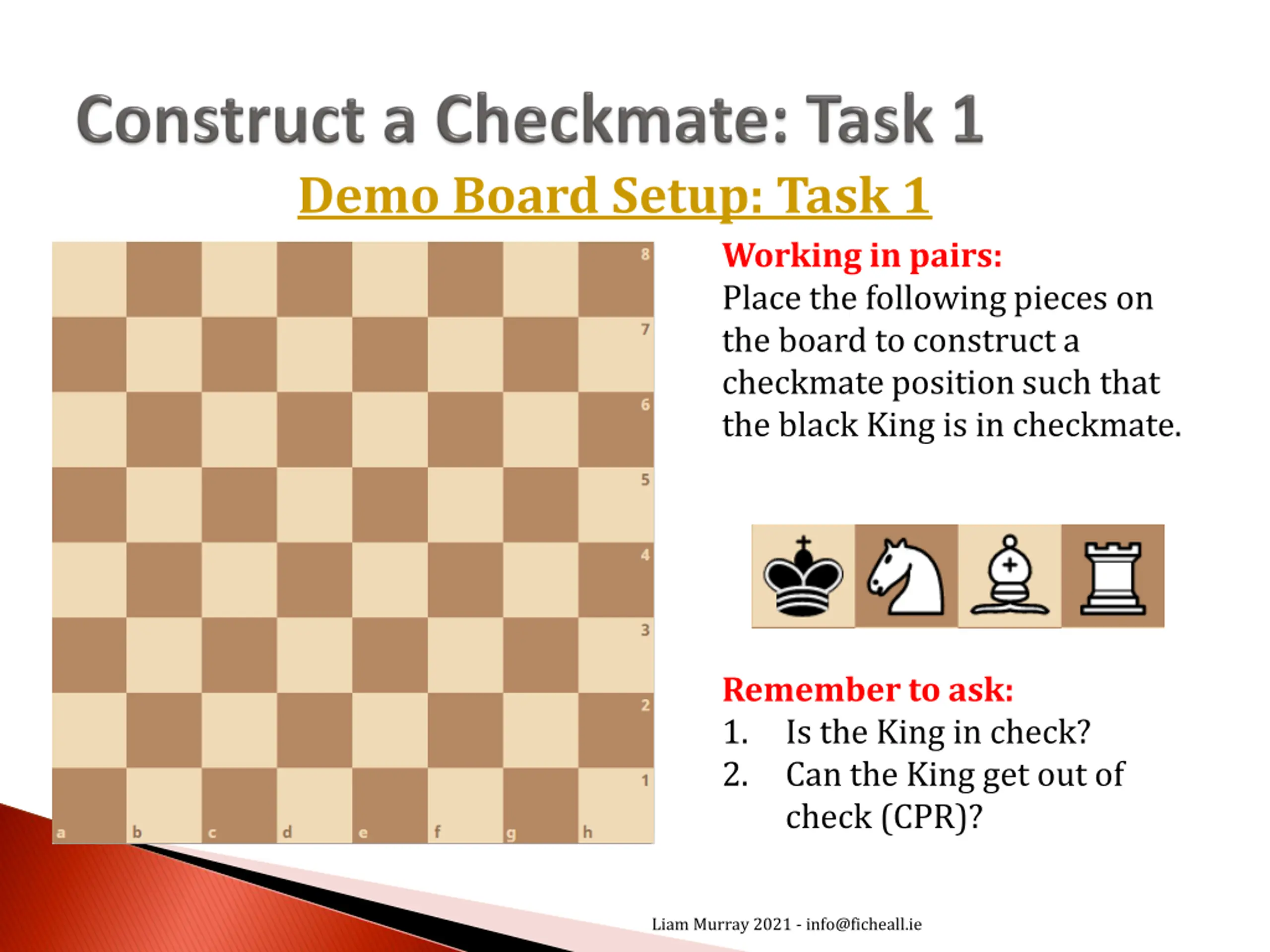 Construct a Checkmate: Task 1

Demo Board Setup: Task 1

8
7
6
5
4
3
2
1
a b c d e f g h

Working in pairs:
Place the following pieces on the board to construct a checkmate position such that the black King is in checkmate.

Remember to ask:
1. Is the King in check?
2. Can the King get out of check (CPR)?

Liam Murray 2021 - info@ficheall.ie